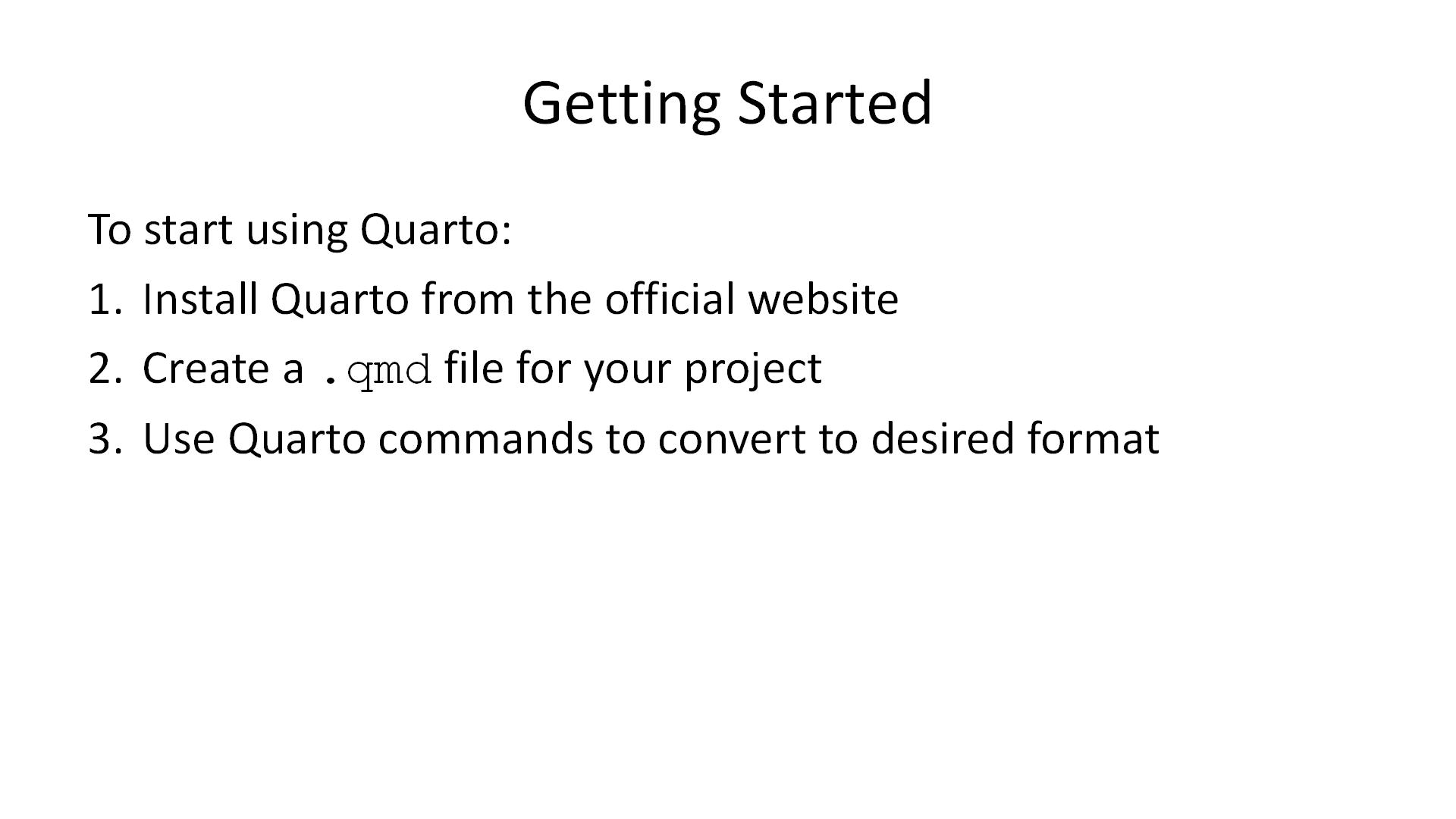 Getting Started

To start using Quarto:

1. Install Quarto from the official website
2. Create a .qmd file for your project
3. Use Quarto commands to convert to desired format